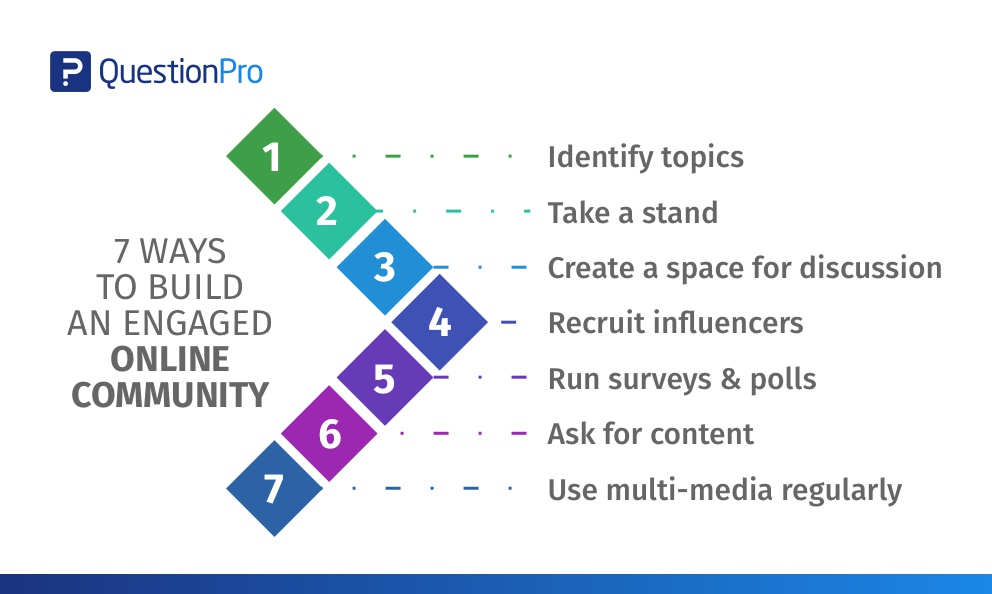 QuestionPro

7 WAYS TO BUILD AN ENGAGED ONLINE COMMUNITY

1 Identify topics
2 Take a stand
3 Create a space for discussion
4 Recruit influencers
5 Run surveys & polls
6 Ask for content
7 Use multi-media regularly